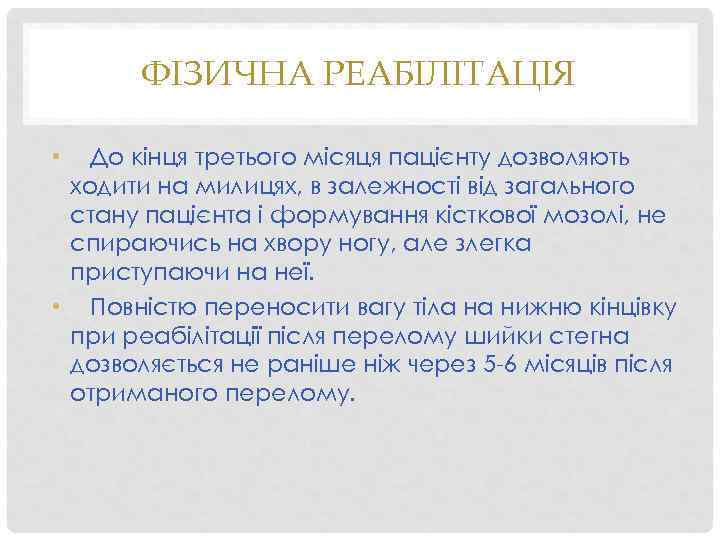 ФІЗИЧНА РЕАБІЛІТАЦІЯ

• До кінця третього місяця пацієнту дозволяють ходити на милицях, в залежності від загального стану пацієнта і формування кісткової мозолі, не спираючись на хвору ногу, але злегка приступаючи на неї.

• Повністю переносити вагу тіла на нижню кінцівку при реабілітації після перелому шийки стегна дозволяється не раніше ніж через 5-6 місяців після отриманого перелому.